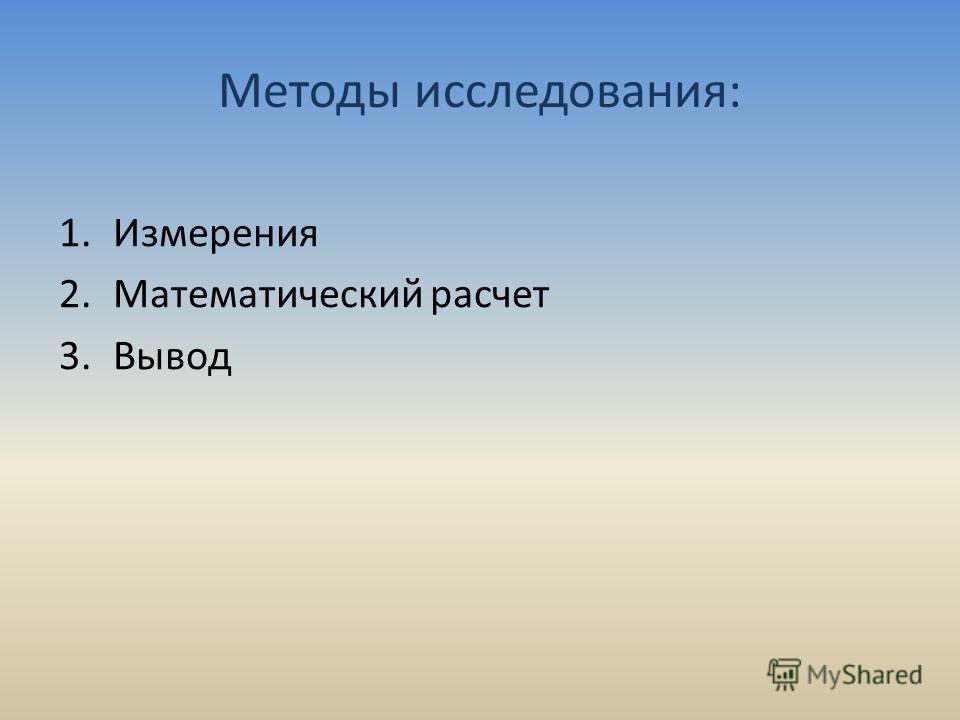 Методы исследования:

1. Измерения
2. Математический расчет
3. Вывод

MyShared